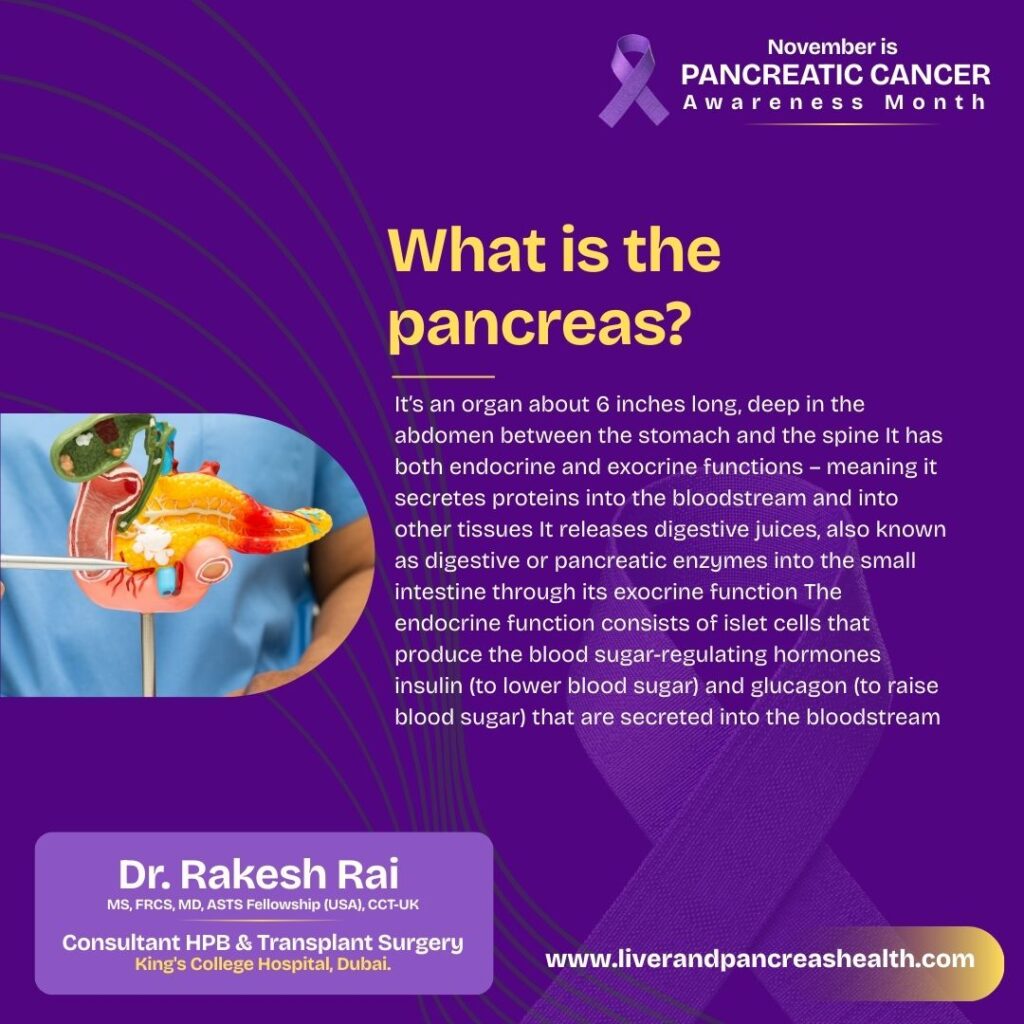 November is
PANCREATIC CANCER
Awareness Month

What is the pancreas?

It's an organ about 6 inches long, deep in the abdomen between the stomach and the spine It has both endocrine and exocrine functions – meaning it secretes proteins into the bloodstream and into other tissues It releases digestive juices, also known as digestive or pancreatic enzymes into the small intestine through its exocrine function The endocrine function consists of islet cells that produce the blood sugar-regulating hormones insulin (to lower blood sugar) and glucagon (to raise blood sugar) that are secreted into the bloodstream

Dr. Rakesh Rai
MS, FRCS, MD, ASTS Fellowship (USA), CCT-UK
Consultant HPB & Transplant Surgery
King's College Hospital, Dubai.

www.liverandpancreashealth.com